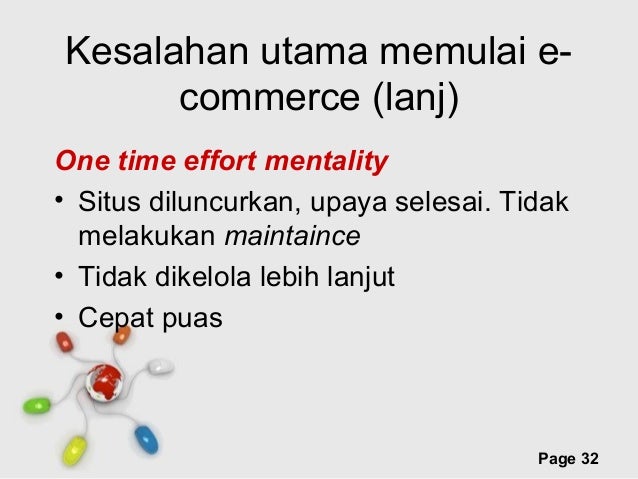 Kesalahan utama memulai e-commerce (lanj)

One time effort mentality

• Situs diluncurkan, upaya selesai. Tidak melakukan maintaince
• Tidak dikelola lebih lanjut
• Cepat puas

Page 32